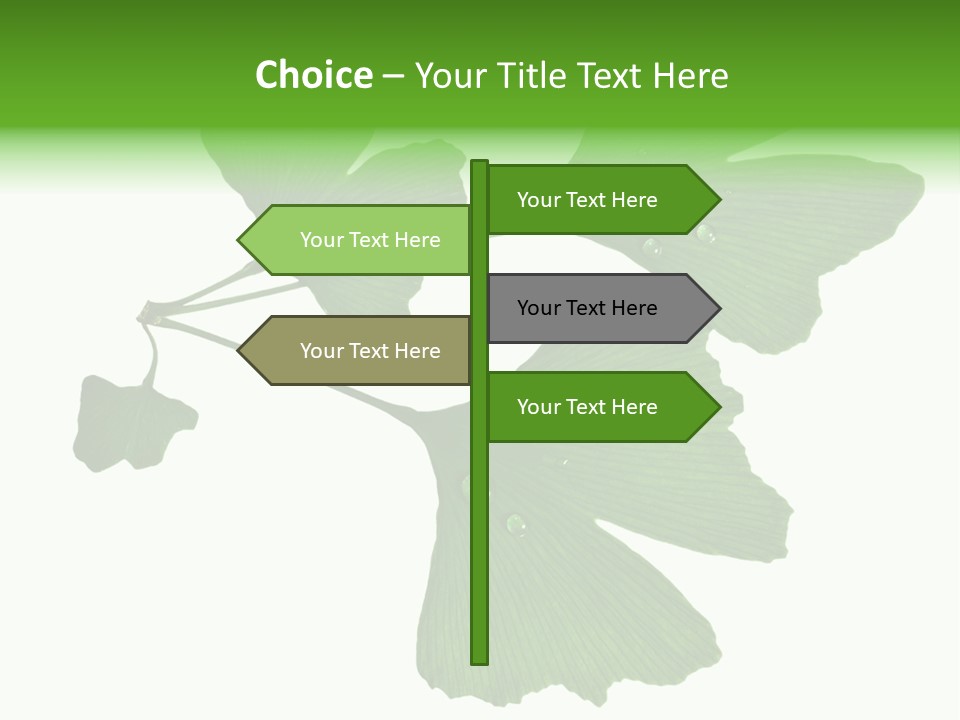 Choice – Your Title Text Here

Your Text Here

Your Text Here

Your Text Here

Your Text Here

Your Text Here